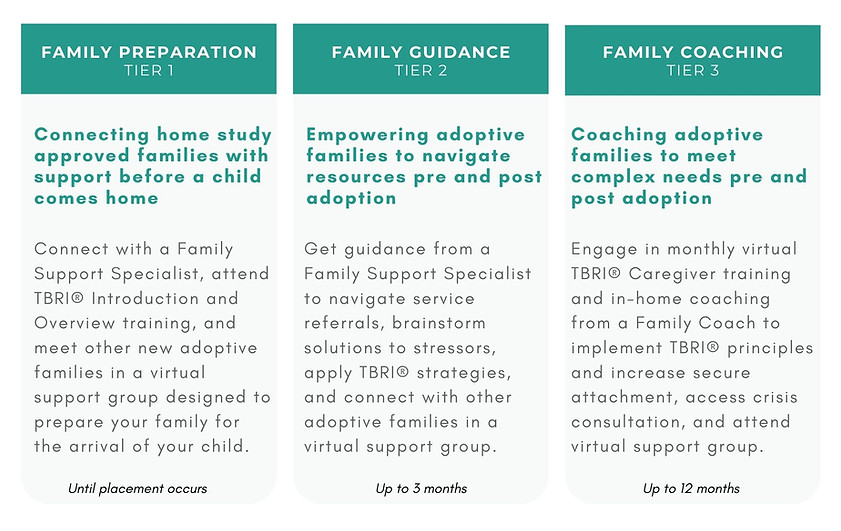 FAMILY PREPARATION
TIER 1

Connecting home study approved families with support before a child comes home

Connect with a Family Support Specialist, attend TBRI® Introduction and Overview training, and meet other new adoptive families in a virtual support group designed to prepare your family for the arrival of your child.

Until placement occurs

FAMILY GUIDANCE
TIER 2

Empowering adoptive families to navigate resources pre and post adoption

Get guidance from a Family Support Specialist to navigate service referrals, brainstorm solutions to stressors, apply TBRI® strategies, and connect with other adoptive families in a virtual support group.

Up to 3 months

FAMILY COACHING
TIER 3

Coaching adoptive families to meet complex needs pre and post adoption

Engage in monthly virtual TBRI® Caregiver training and in-home coaching from a Family Coach to implement TBRI® principles and increase secure attachment, access crisis consultation, and attend virtual support group.

Up to 12 months